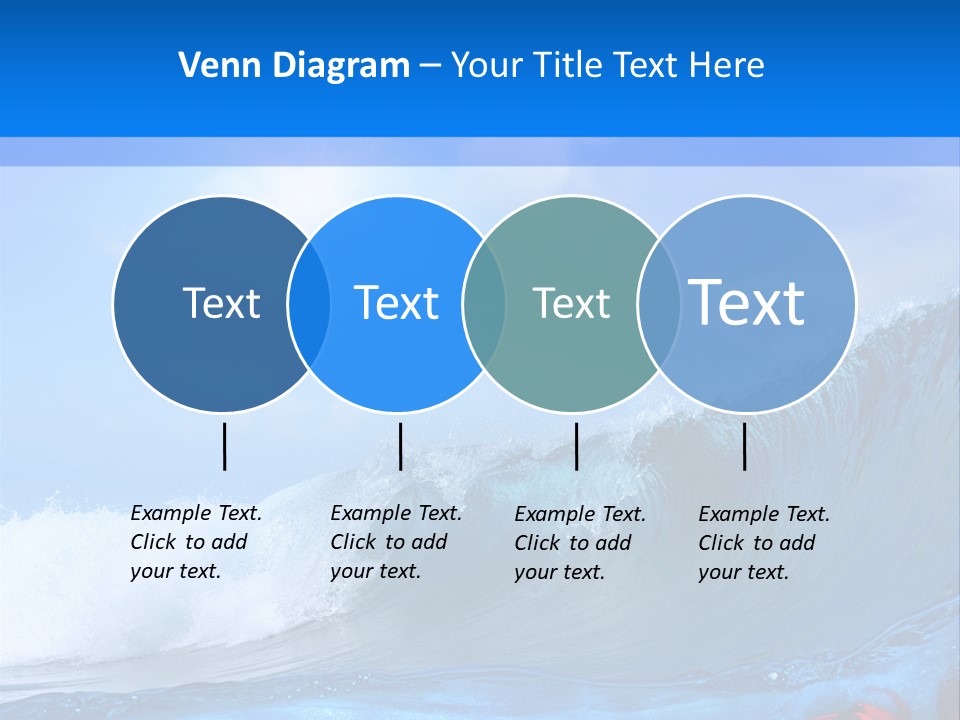 Venn Diagram – Your Title Text Here

Text

Text

Text

Text

Example Text. Click to add your text.

Example Text. Click to add your text.

Example Text. Click to add your text.

Example Text. Click to add your text.